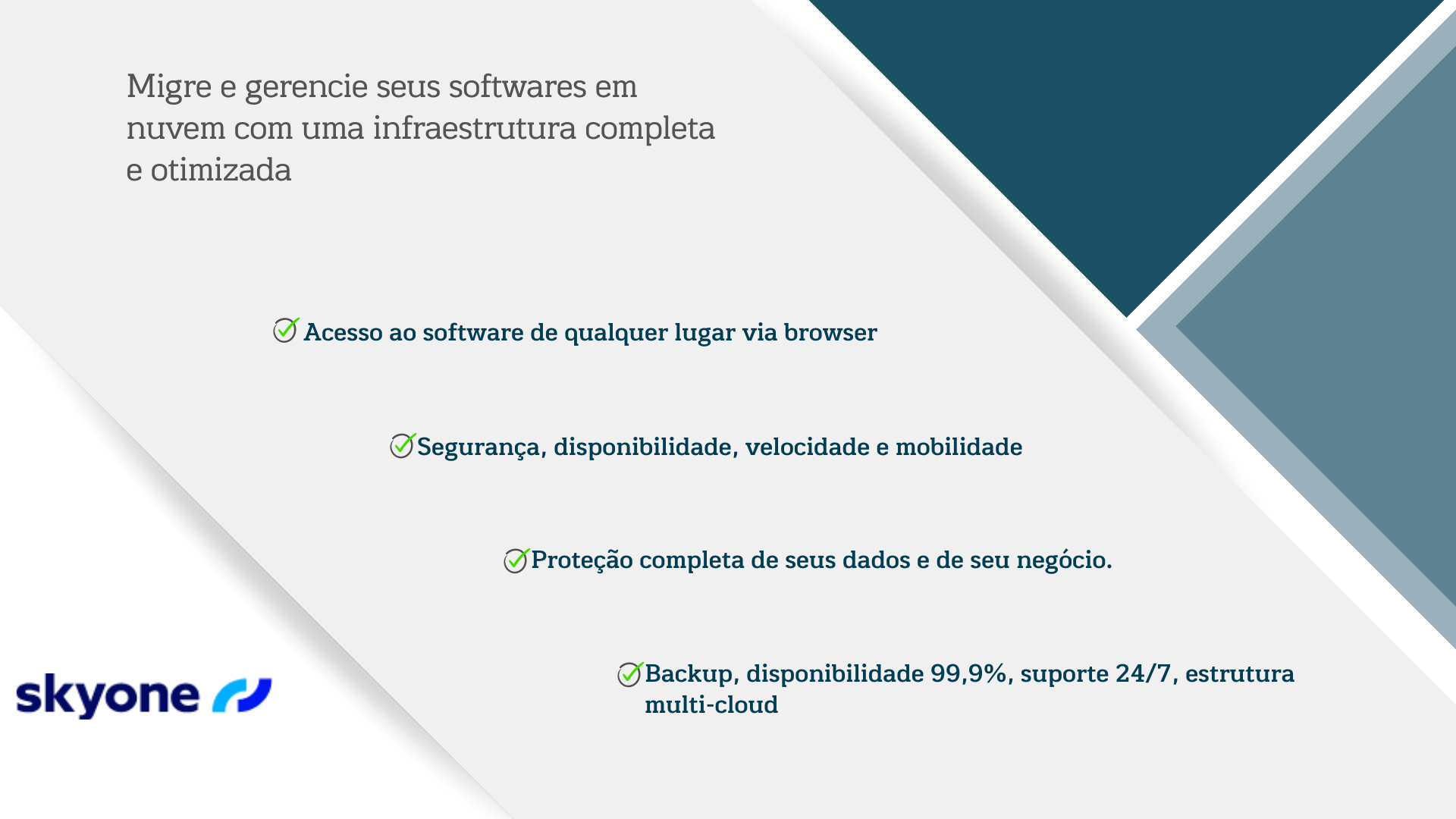 Migre e gerencie seus softwares em nuvem com uma infraestrutura completa e otimizada

Acesso ao software de qualquer lugar via browser

Segurança, disponibilidade, velocidade e mobilidade

Proteção completa de seus dados e de seu negócio.

Backup, disponibilidade 99,9%, suporte 24/7, estrutura multi-cloud

skyone